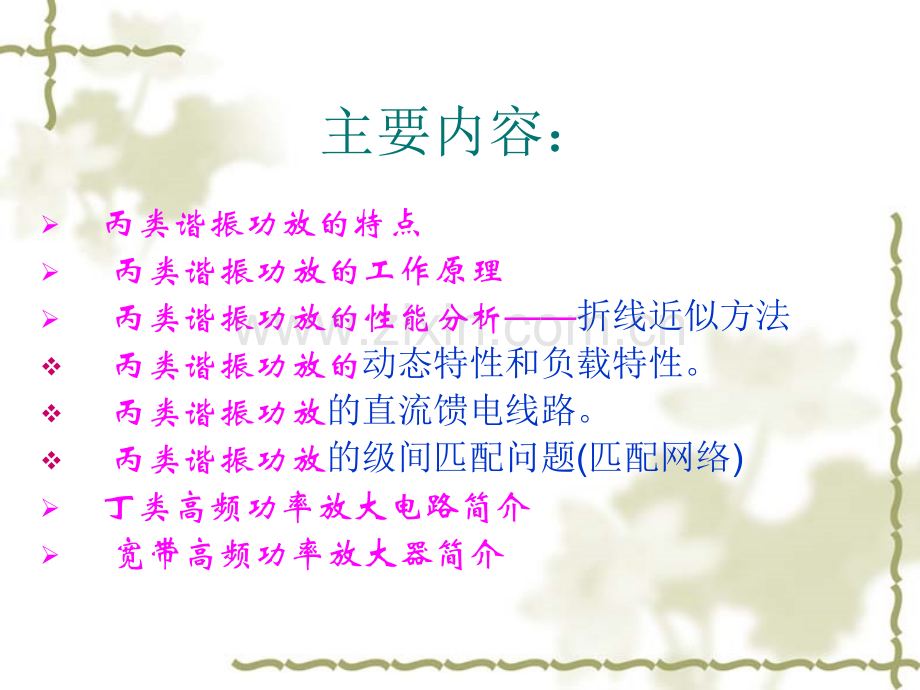 主要内容：

➢ 丙类谐振功放的特点
➢ 丙类谐振功放的工作原理
➢ 丙类谐振功放的性能分析——折线近似方法
❖ 丙类谐振功放的动态特性和负载特性。
❖ 丙类谐振功放的直流馈电线路。
❖ 丙类谐振功放的级间匹配问题(匹配网络)
➢ 丁类高频功率放大电路简介
➢ 宽带高频功率放大器简介

www.zixin.com.cn